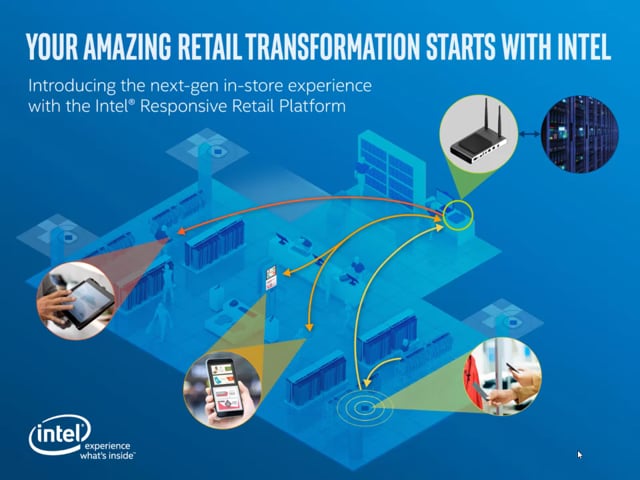 YOUR AMAZING RETAIL TRANSFORMATION STARTS WITH INTEL

Introducing the next-gen in-store experience with the Intel® Responsive Retail Platform

intel experience what's inside™